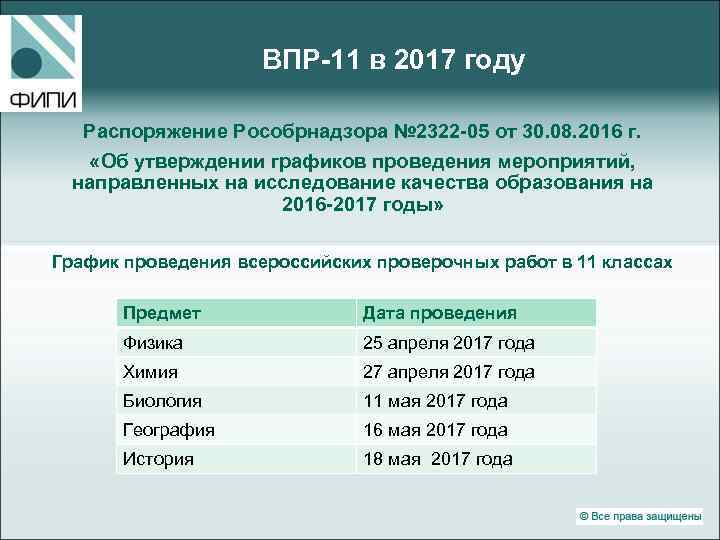 ФИПИ

ВПР-11 в 2017 году

Распоряжение Рособрнадзора №2322-05 от 30.08.2016 г.

«Об утверждении графиков проведения мероприятий, направленных на исследование качества образования на 2016-2017 годы»

График проведения всероссийских проверочных работ в 11 классах

| Предмет | Дата проведения |
|---|---|
| Физика | 25 апреля 2017 года |
| Химия | 27 апреля 2017 года |
| Биология | 11 мая 2017 года |
| География | 16 мая 2017 года |
| История | 18 мая 2017 года |

© Все права защищены